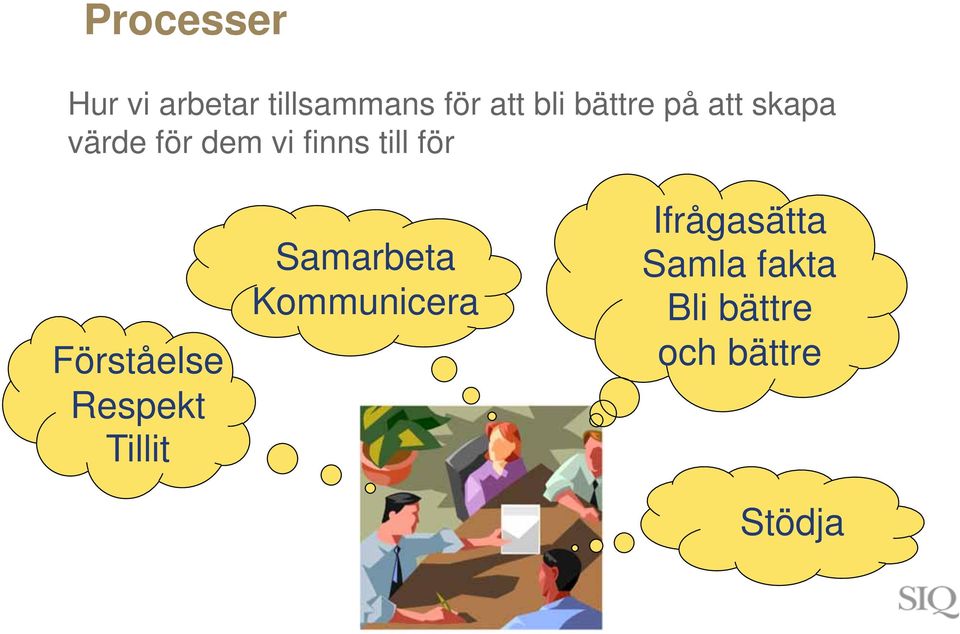 Processer

Hur vi arbetar tillsammans för att bli bättre på att skapa värde för dem vi finns till för

Förståelse
Respekt
Tillit

Samarbeta
Kommunicera

Ifrågasätta
Samla fakta
Bli bättre
och bättre

Stödja

SIQ